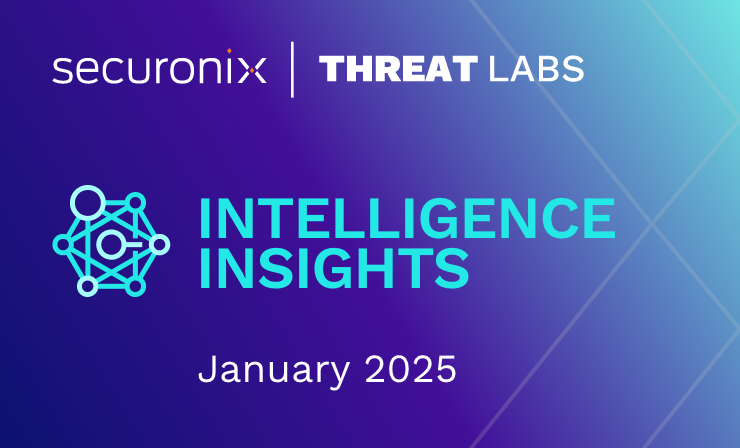 securonix | THREAT LABS

INTELLIGENCE INSIGHTS

January 2025